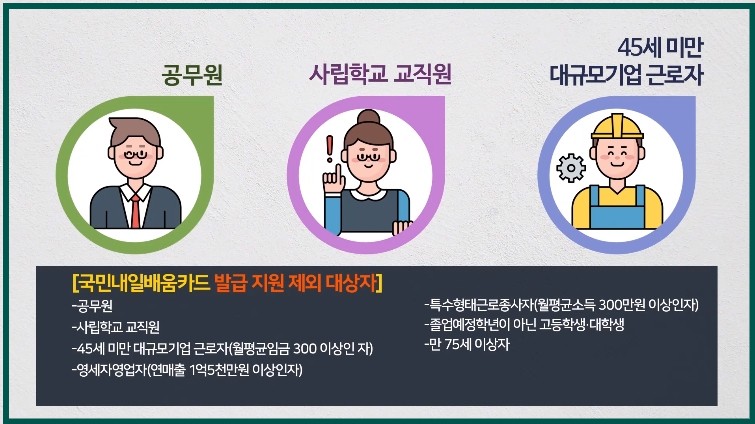 공무원

사립학교 교직원

45세 미만
대규모기업 근로자

[국민내일배움카드 발급 지원 제외 대상자]

-공무원
-사립학교 교직원
-45세 미만 대규모기업 근로자(월평균임금 300 이상인 자)
-영세자영업자(연매출 1억5천만원 이상인자)

-특수형태근로종사자(월평균소득 300만원 이상인자)
-졸업예정학년이 아닌 고등학생·대학생
-만 75세 이상자